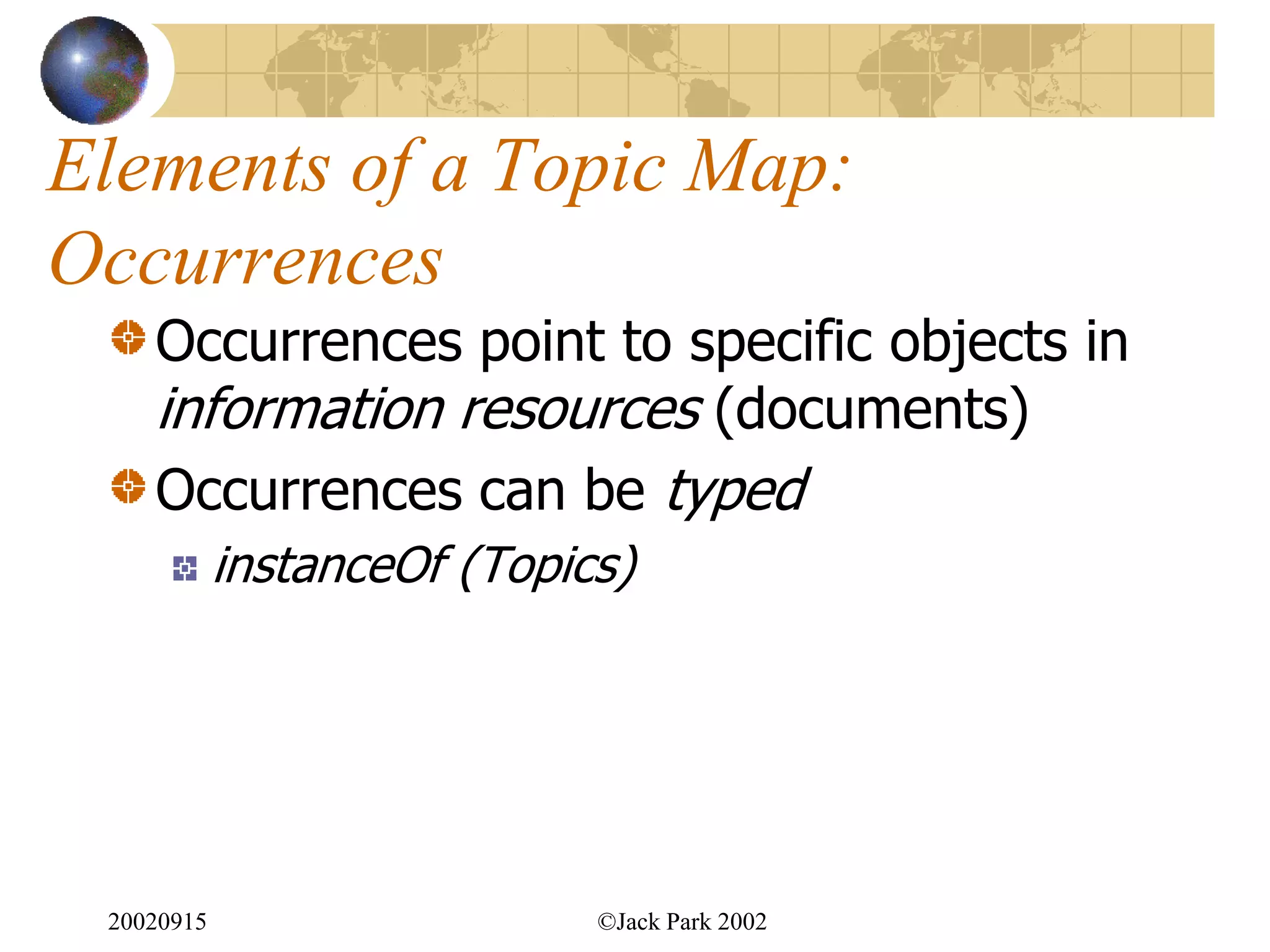 Elements of a Topic Map: Occurrences

Occurrences point to specific objects in information resources (documents)

Occurrences can be typed

instanceOf (Topics)

20020915

©Jack Park 2002